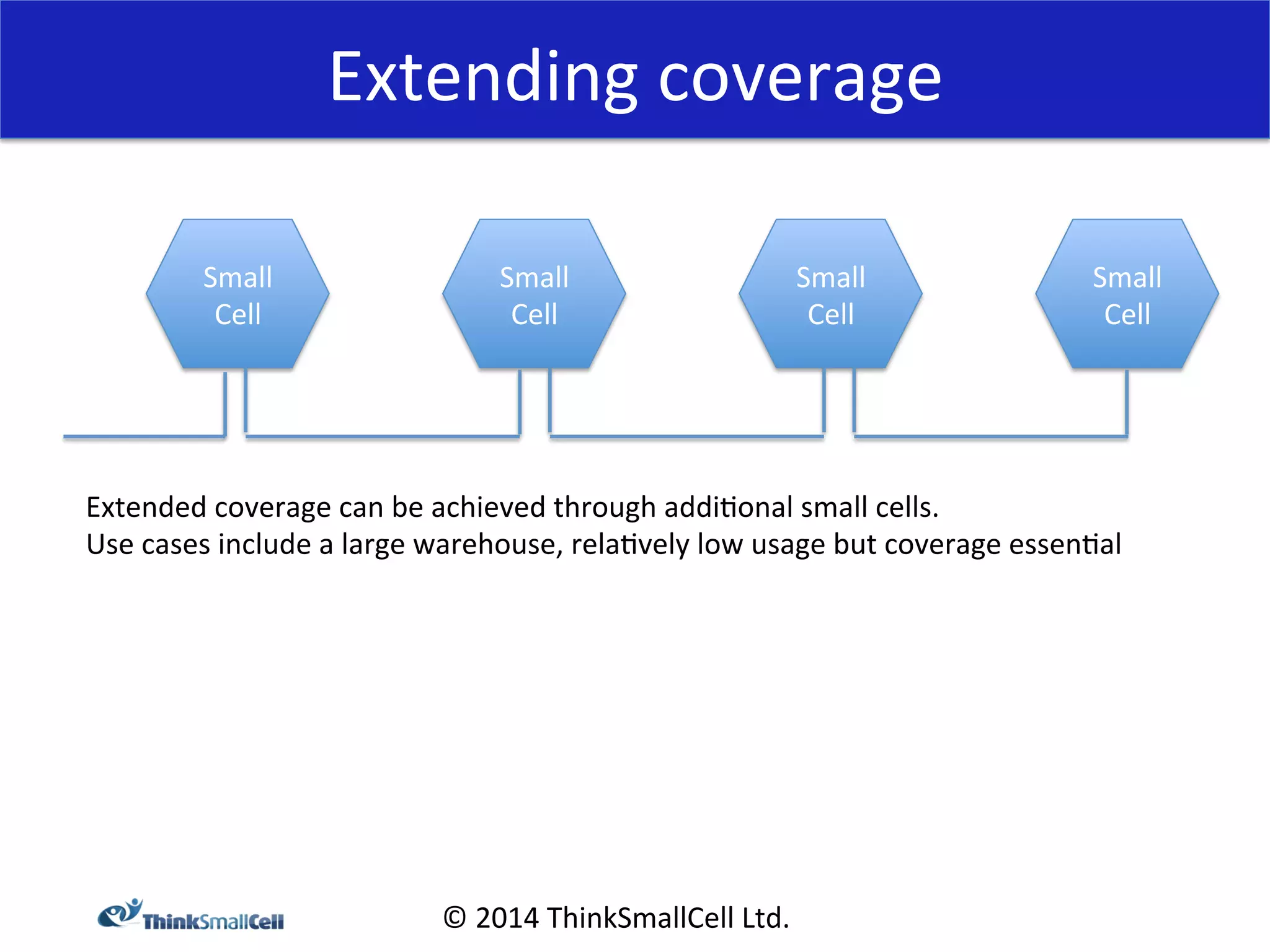 Extending coverage

Small Cell

Small Cell

Small Cell

Small Cell

Extended coverage can be achieved through additional small cells.
Use cases include a large warehouse, relatively low usage but coverage essential

ThinkSmallCell

© 2014 ThinkSmallCell Ltd.